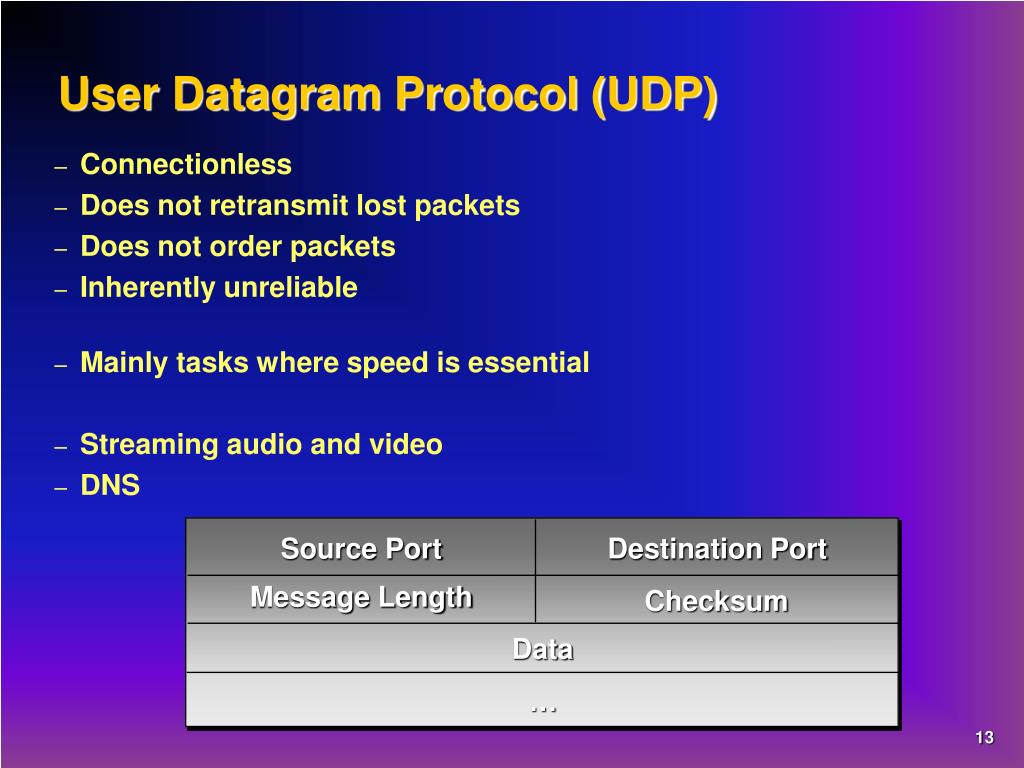 User Datagram Protocol (UDP)

– Connectionless
– Does not retransmit lost packets
– Does not order packets
– Inherently unreliable

– Mainly tasks where speed is essential

– Streaming audio and video
– DNS

| Source Port | Destination Port |
|---|---|
| Message Length | Checksum |
| Data | |
| … | |

13